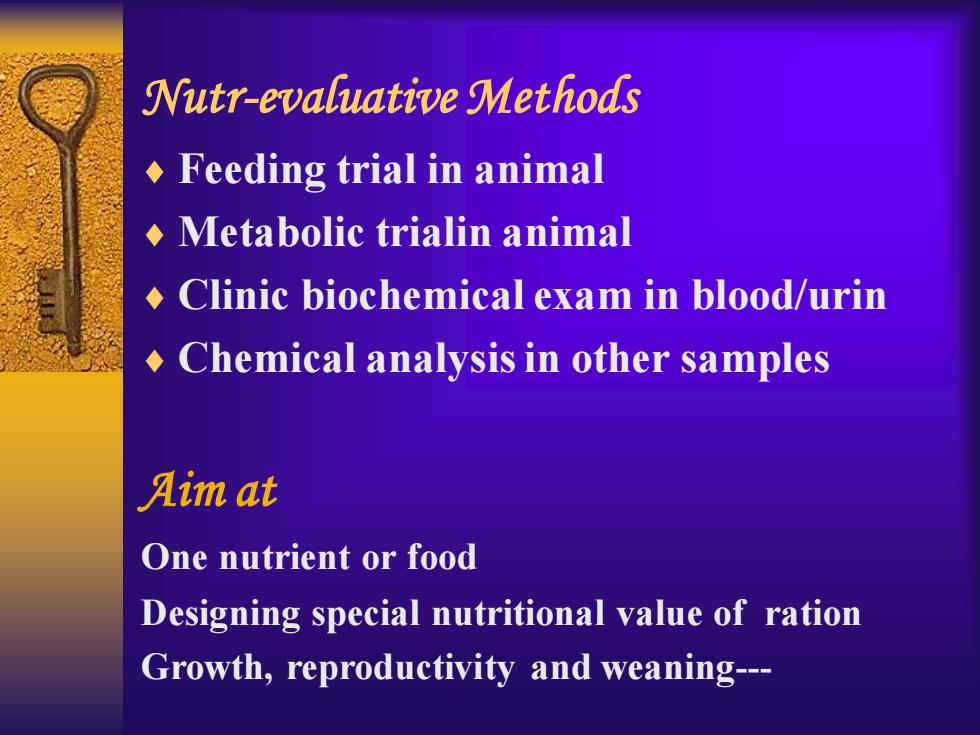 Nutr-evaluative Methods

♦ Feeding trial in animal
♦ Metabolic trialin animal
♦ Clinic biochemical exam in blood/urin
♦ Chemical analysis in other samples

Aim at

One nutrient or food
Designing special nutritional value of ration
Growth, reproductivity and weaning---